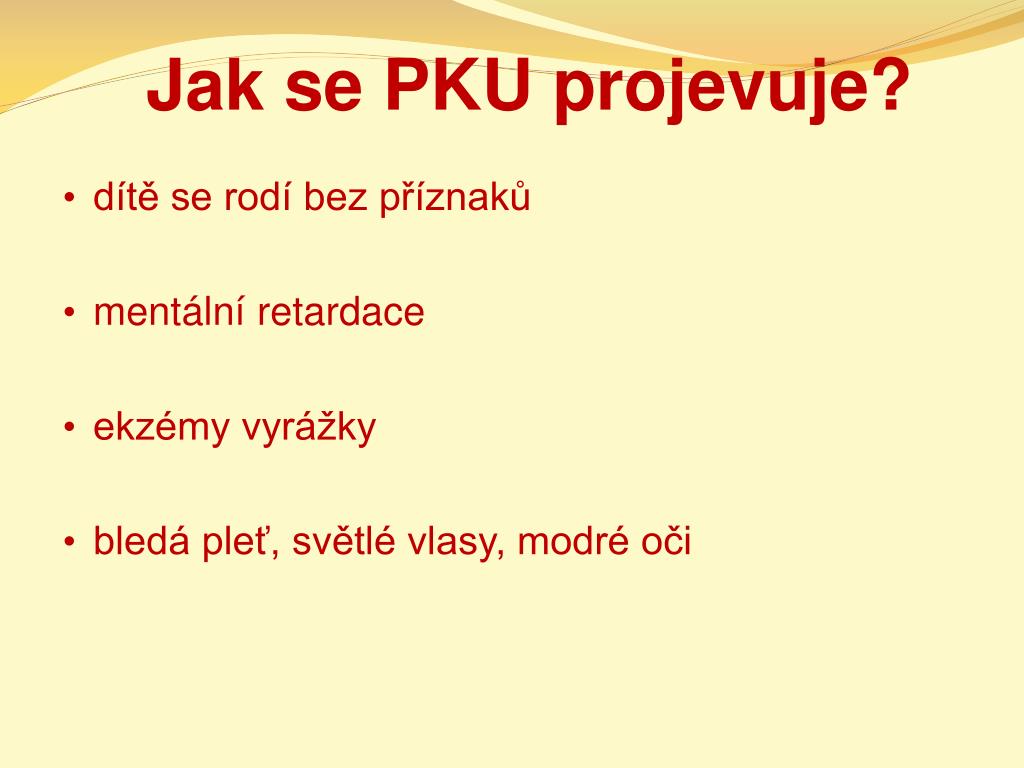 Jak se PKU projevuje?

• dítě se rodí bez příznaků

• mentální retardace

• ekzémy vyrážky

• bledá pleť, světlé vlasy, modré oči